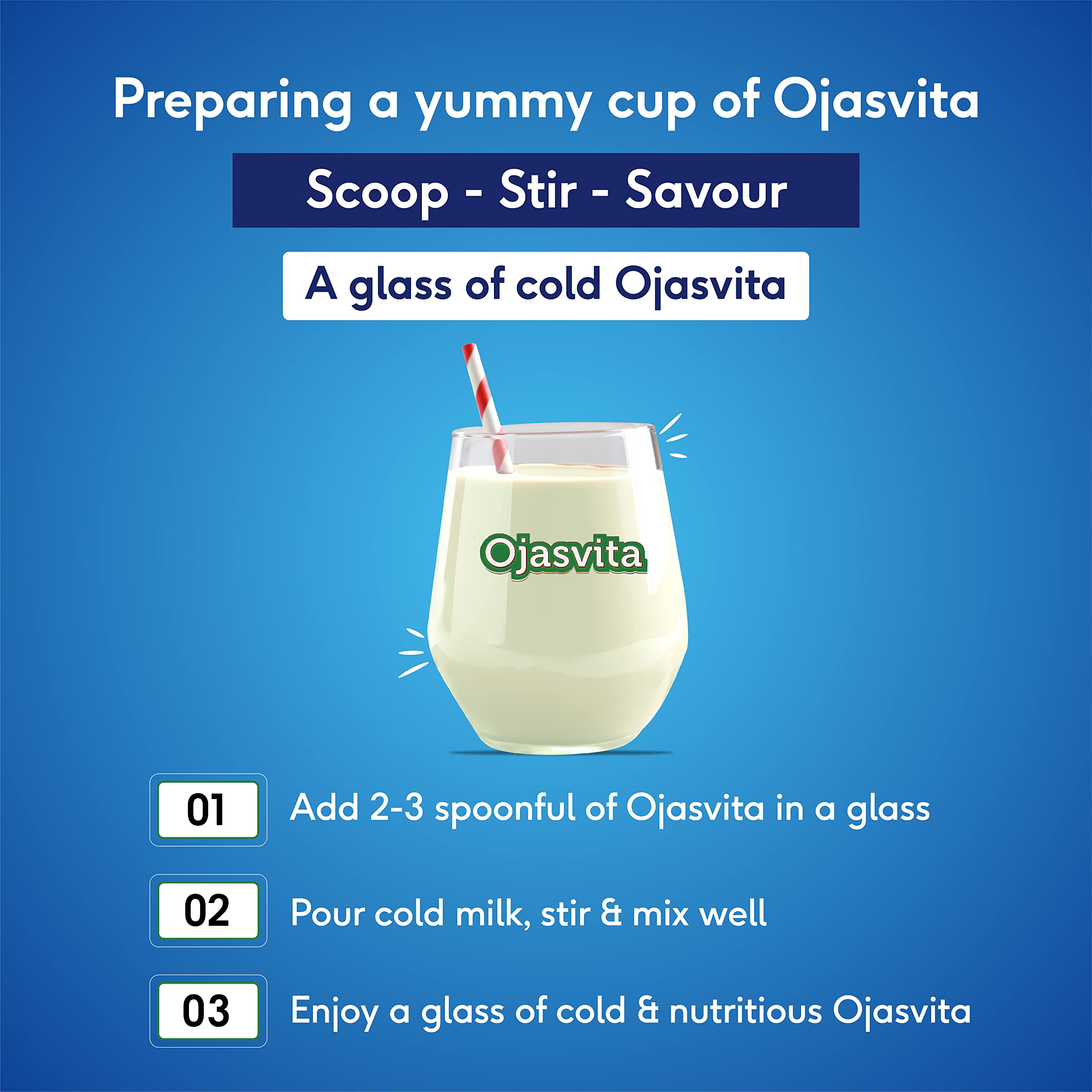 Preparing a yummy cup of Ojasvita

Scoop - Stir - Savour

A glass of cold Ojasvita

Ojasvita

01 Add 2-3 spoonful of Ojasvita in a glass

02 Pour cold milk, stir & mix well

03 Enjoy a glass of cold & nutritious Ojasvita